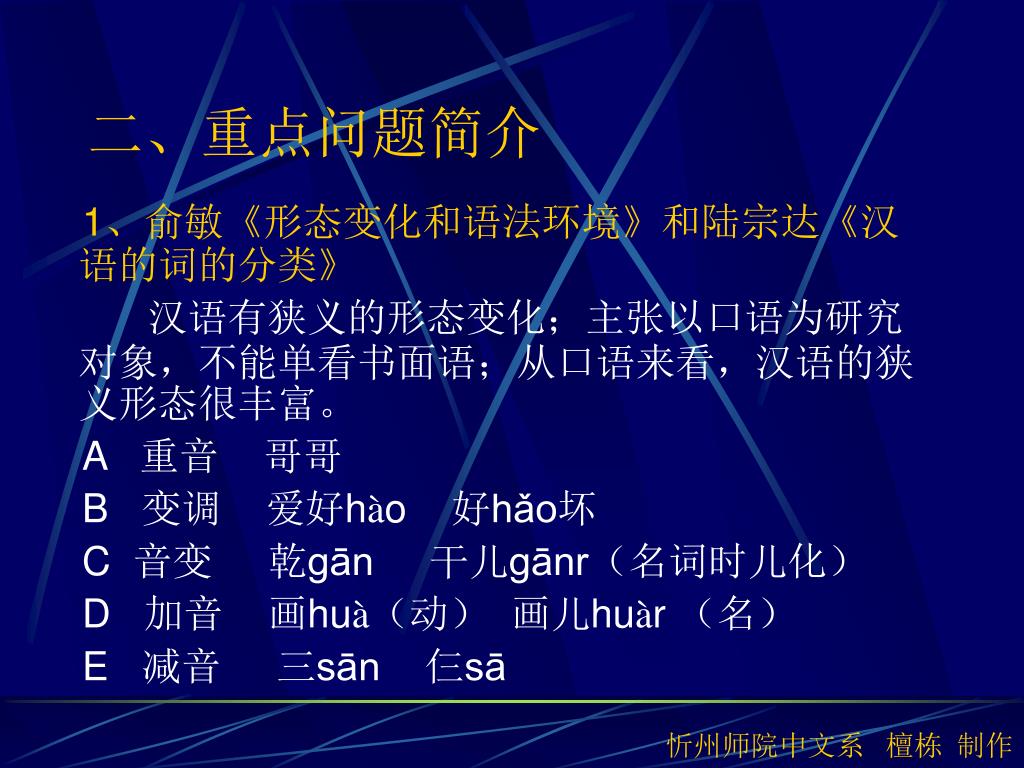 二、重点问题简介

1、俞敏《形态变化和语法环境》和陆宗达《汉语的词的分类》

汉语有狭义的形态变化；主张以口语为研究对象，不能单看书面语；从口语来看，汉语的狭义形态很丰富。

A 重音 哥哥

B 变调 爱好hào 好hǎo坏

C 音变 乾gān 干儿gānr（名词时儿化）

D 加音 画huà（动） 画儿huàr （名）

E 减音 三sān 仨sā

忻州师院中文系 檀栋 制作